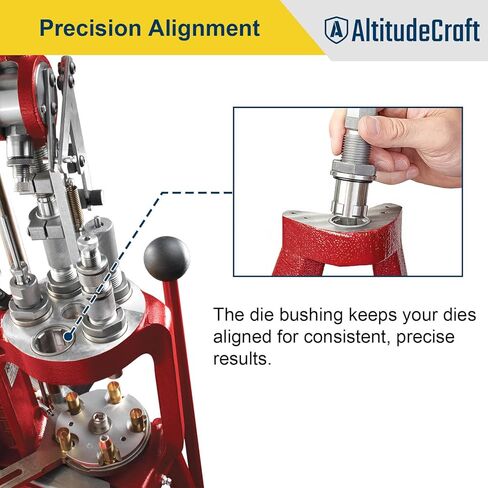 Precision Alignment

AltitudeCraft

The die bushing keeps your dies aligned for consistent, precise results.